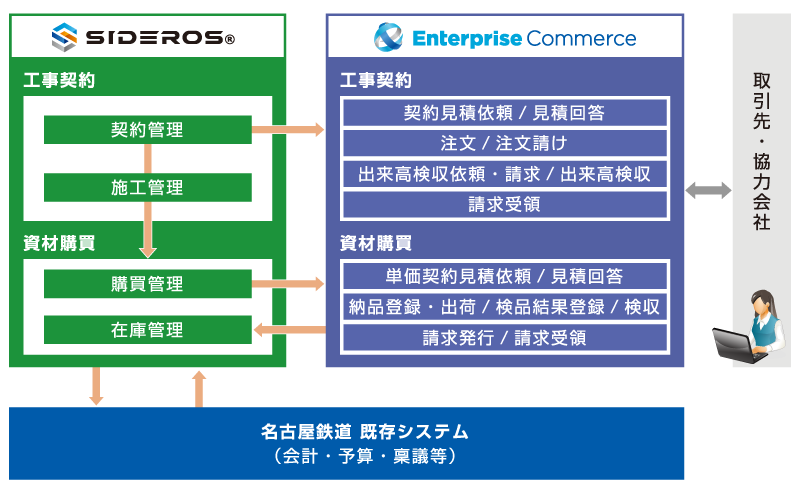 SIDEROS®

工事契約

契約管理

施工管理

資材購買

購買管理

在庫管理

Enterprise Commerce

工事契約

契約見積依頼 / 見積回答

注文 / 注文請け

出来高検収依頼・請求 / 出来高検収

請求受領

資材購買

単価契約見積依頼 / 見積回答

納品登録・出荷 / 検品結果登録 / 検収

請求発行 / 請求受領

取引先・協力会社

名古屋鉄道 既存システム
（会計・予算・稟議等）